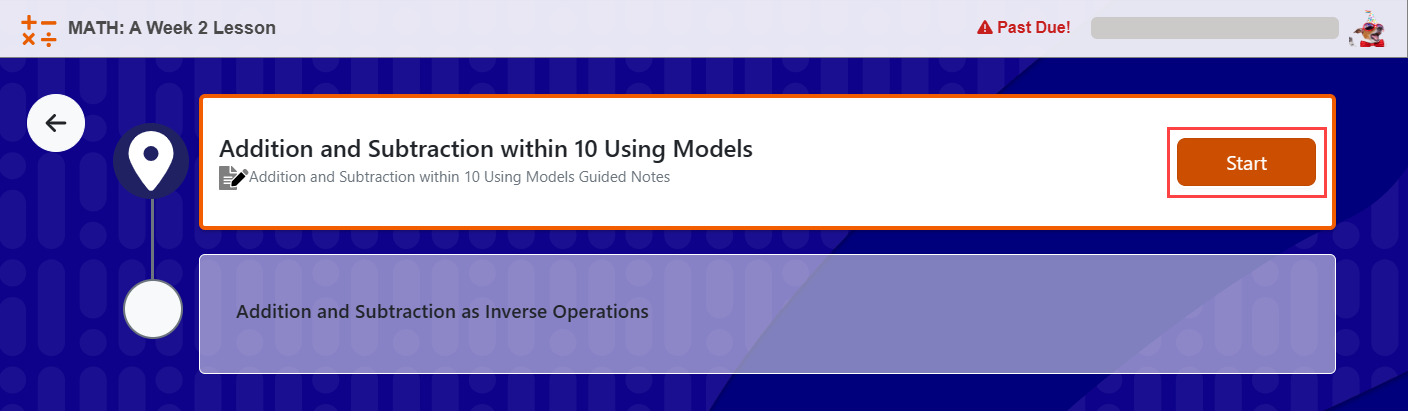 MATH: A Week 2 Lesson

Past Due!

Addition and Subtraction within 10 Using Models

Addition and Subtraction within 10 Using Models Guided Notes

Start

Addition and Subtraction as Inverse Operations